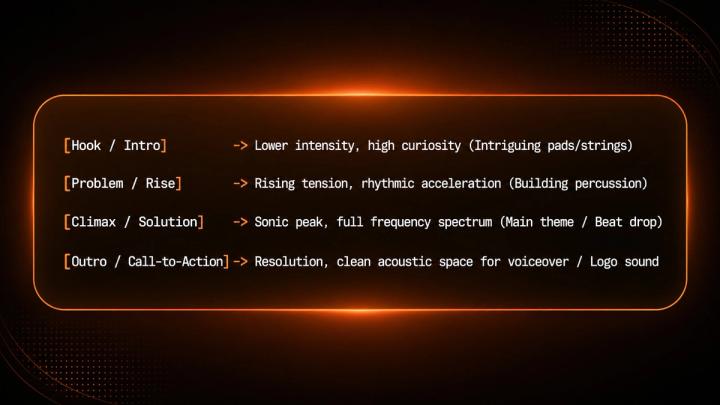 [Hook / Intro] -> Lower intensity, high curiosity (Intriguing pads/strings)

[Problem / Rise] -> Rising tension, rhythmic acceleration (Building percussion)

[Climax / Solution] -> Sonic peak, full frequency spectrum (Main theme / Beat drop)

[Outro / Call-to-Action] -> Resolution, clean acoustic space for voiceover / Logo sound